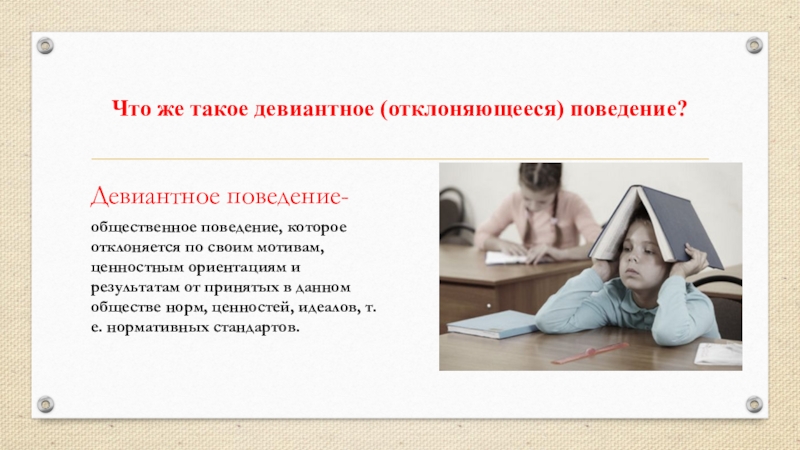 Что же такое девиантное (отклоняющееся) поведение?

Девиантное поведение-

общественное поведение, которое отклоняется по своим мотивам, ценностным ориентациям и результатам от принятых в данном обществе норм, ценностей, идеалов, т. е. нормативных стандартов.